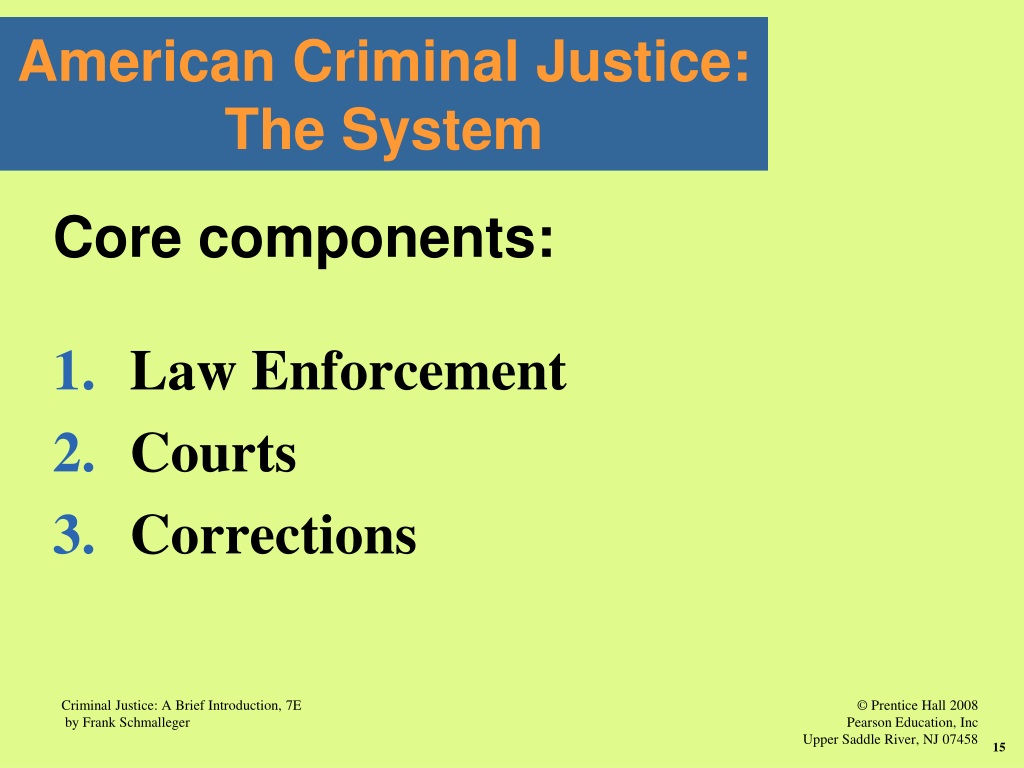 American Criminal Justice: The System

Core components:

1. Law Enforcement
2. Courts
3. Corrections

Criminal Justice: A Brief Introduction, 7E
by Frank Schmalleger

© Prentice Hall 2008
Pearson Education, Inc
Upper Saddle River, NJ 07458

15